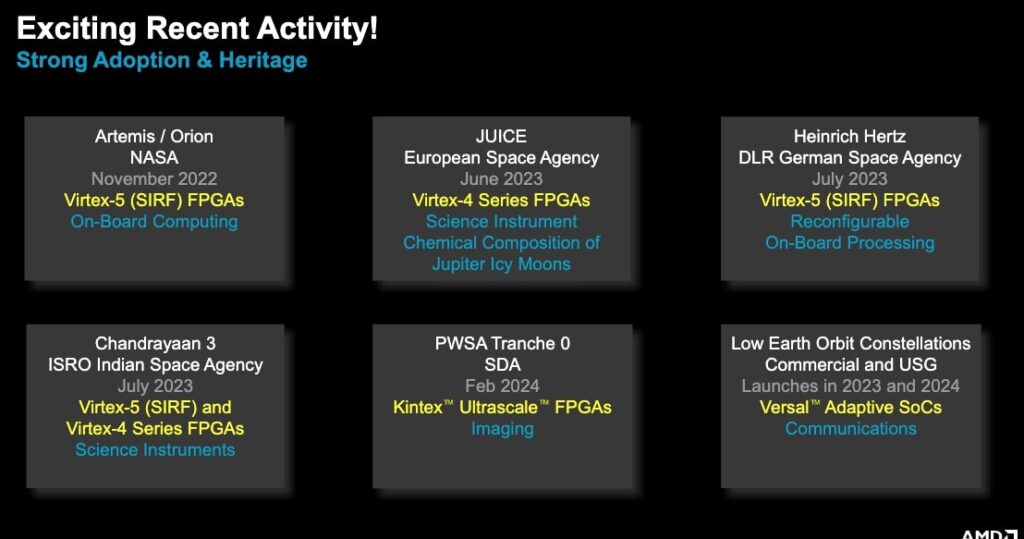 Exciting Recent Activity!
Strong Adoption & Heritage

Artemis / Orion
NASA
November 2022
Virtex-5 (SIRF) FPGAs
On-Board Computing

JUICE
European Space Agency
June 2023
Virtex-4 Series FPGAs
Science Instrument
Chemical Composition of Jupiter Icy Moons

Heinrich Hertz
DLR German Space Agency
July 2023
Virtex-5 (SIRF) FPGAs
Reconfigurable
On-Board Processing

Chandrayaan 3
ISRO Indian Space Agency
July 2023
Virtex-5 (SIRF) and Virtex-4 Series FPGAs
Science Instruments

PWSA Tranche 0
SDA
Feb 2024
Kintex™ Ultrascale™ FPGAs
Imaging

Low Earth Orbit Constellations
Commercial and USG
Launches in 2023 and 2024
Versal™ Adaptive SoCs
Communications

AMD